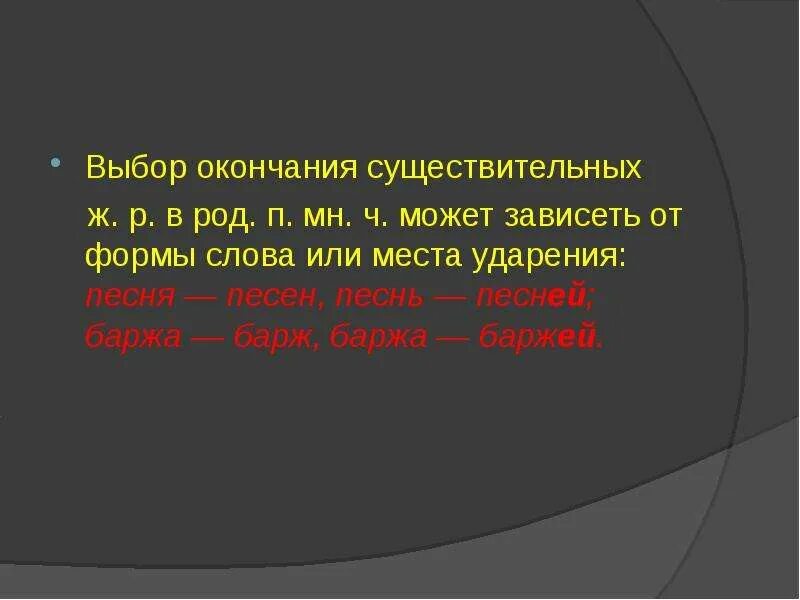 Выбор окончания существительных ж. р. в род. п. мн. ч. может зависеть от формы слова или места ударения: песня — песен, песнь — песней; баржа — барж, баржа — баржей.